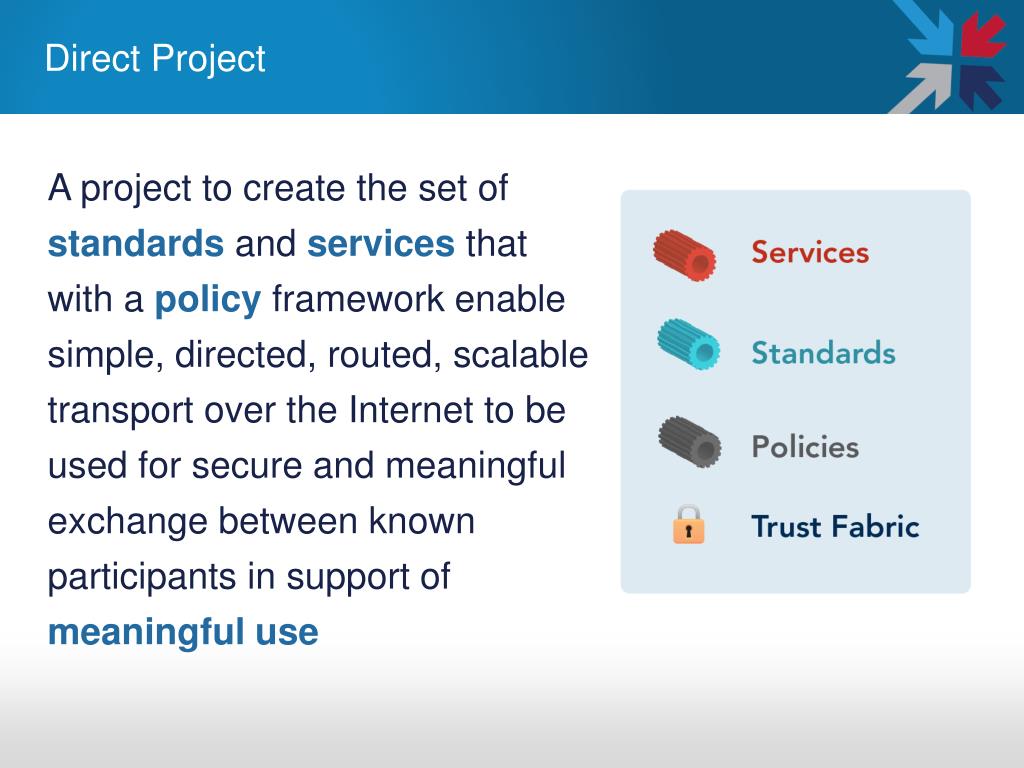 Direct Project

A project to create the set of standards and services that with a policy framework enable simple, directed, routed, scalable transport over the Internet to be used for secure and meaningful exchange between known participants in support of meaningful use

Services

Standards

Policies

Trust Fabric